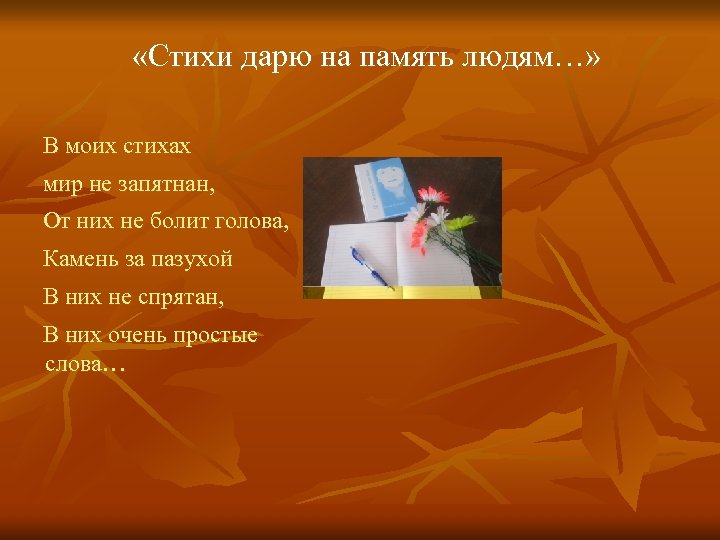 «Стихи дарю на память людям…»

В моих стихах

мир не запятнан,

От них не болит голова,

Камень за пазухой

В них не спрятан,

В них очень простые слова…